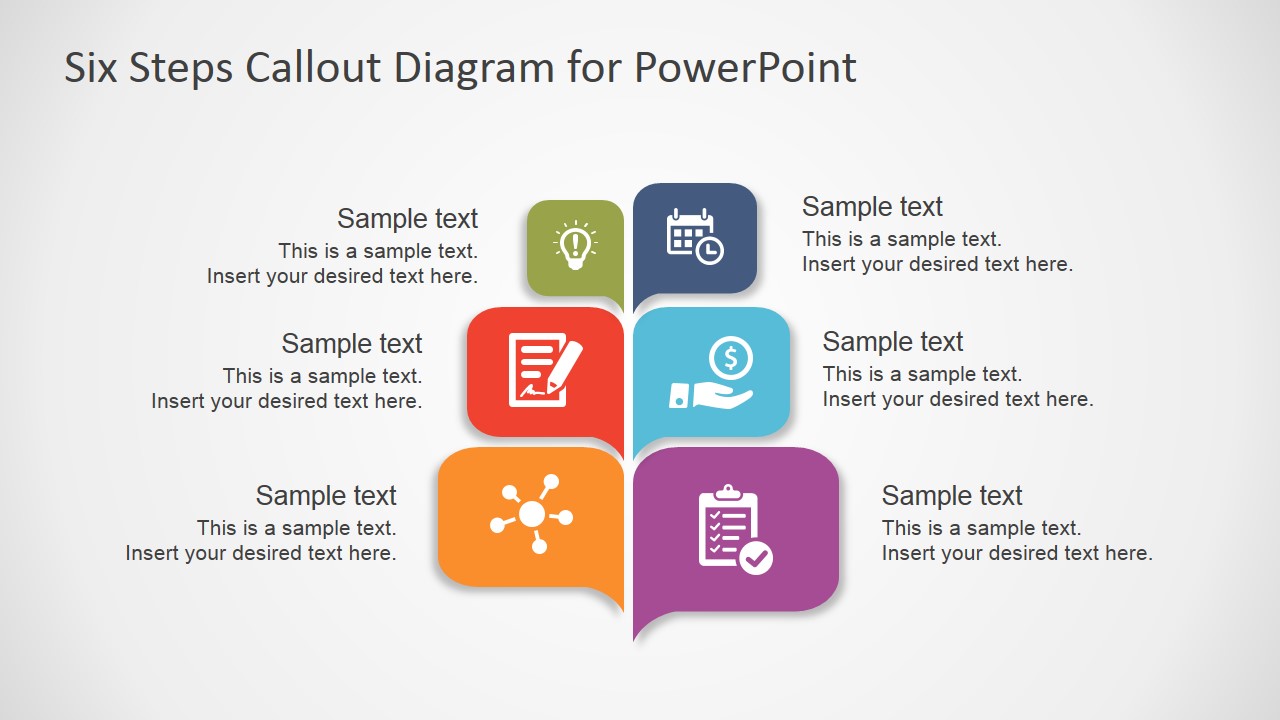 Six Steps Callout Diagram for PowerPoint

Sample text
This is a sample text.
Insert your desired text here.

Sample text
This is a sample text.
Insert your desired text here.

Sample text
This is a sample text.
Insert your desired text here.

Sample text
This is a sample text.
Insert your desired text here.

Sample text
This is a sample text.
Insert your desired text here.

Sample text
This is a sample text.
Insert your desired text here.